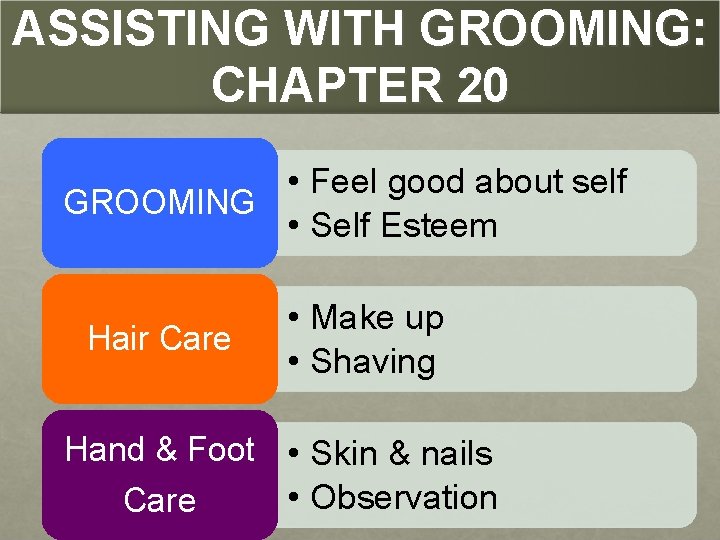 ASSISTING WITH GROOMING: CHAPTER 20

GROOMING
• Feel good about self
• Self Esteem

Hair Care
• Make up
• Shaving

Hand & Foot Care
• Skin & nails
• Observation